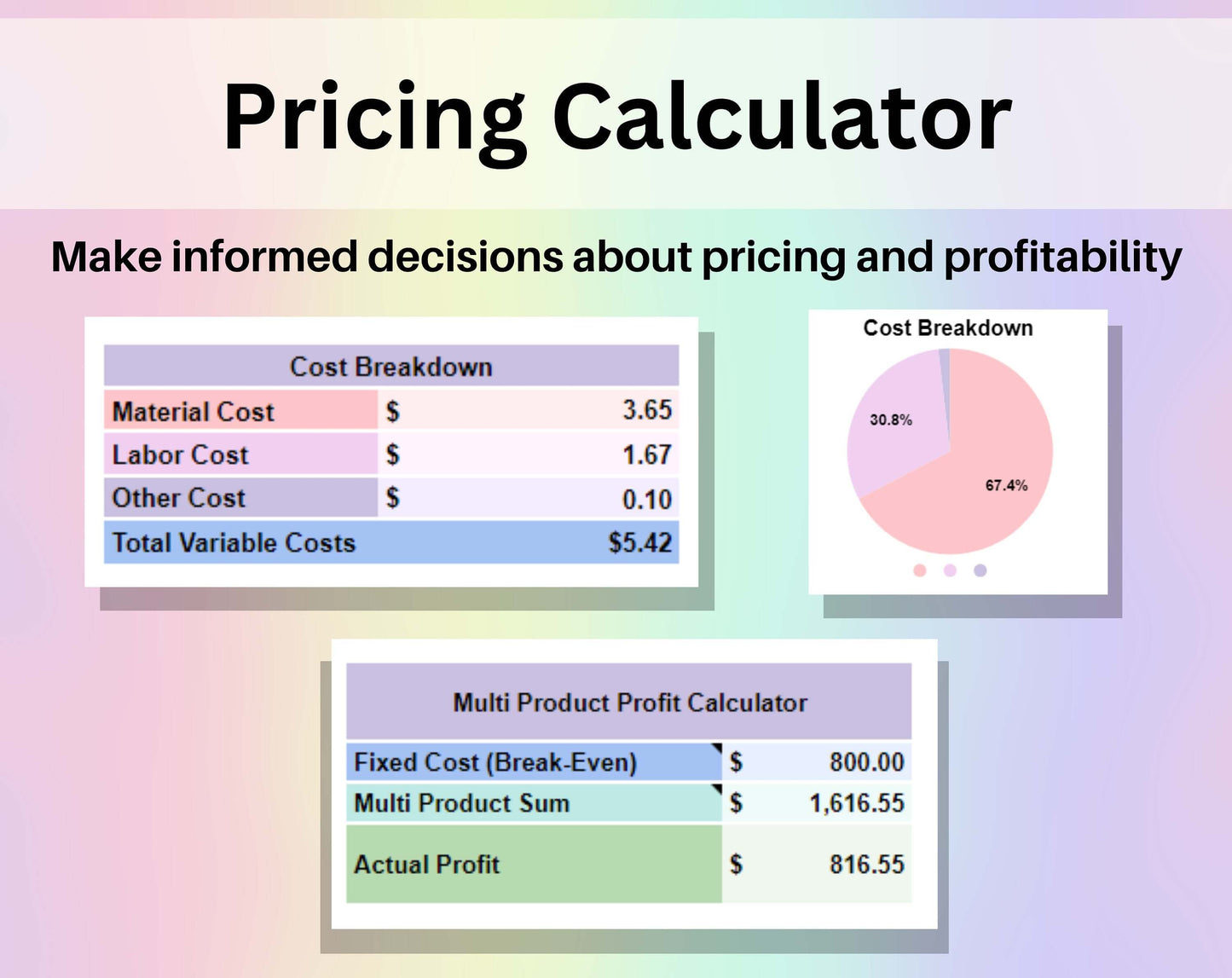 Pricing Calculator

Make informed decisions about pricing and profitability

| Cost Breakdown | | |
|---|---|---|
| Material Cost | $ | 3.65 |
| Labor Cost | $ | 1.67 |
| Other Cost | $ | 0.10 |
| Total Variable Costs | | $5.42 |

Cost Breakdown

30.8%

67.4%

| Multi Product Profit Calculator | | |
|---|---|---|
| Fixed Cost (Break-Even) | $ | 800.00 |
| Multi Product Sum | $ | 1,616.55 |
| Actual Profit | $ | 816.55 |